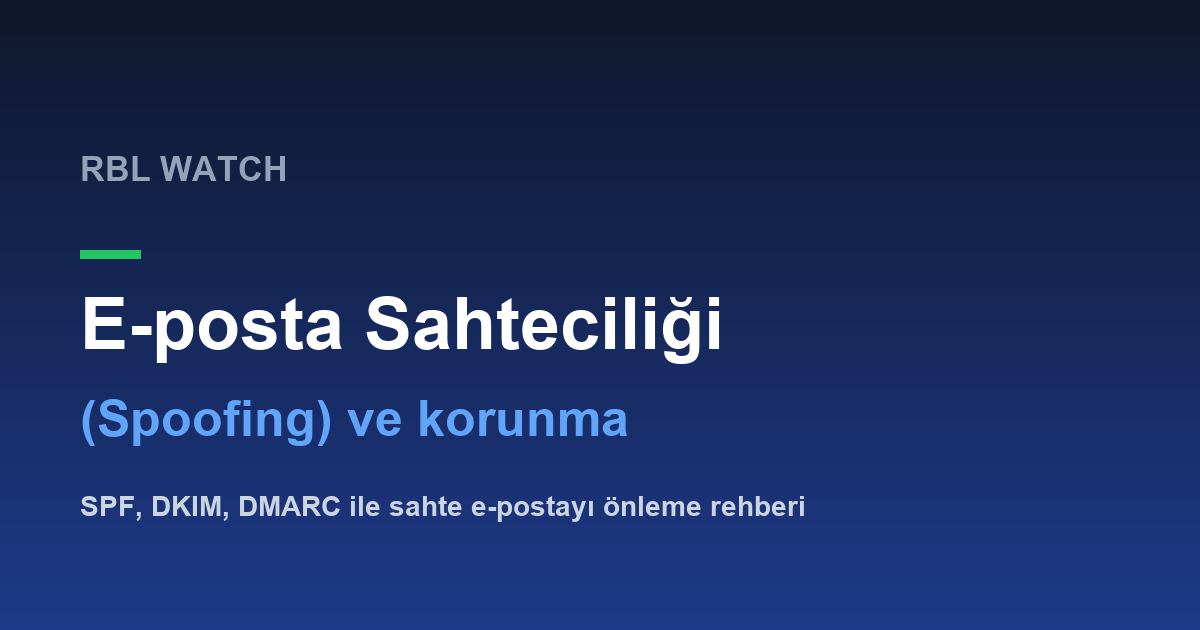 RBL WATCH

E-posta Sahteciliği

(Spoofing) ve korunma

SPF, DKIM, DMARC ile sahte e-postayı önleme rehberi